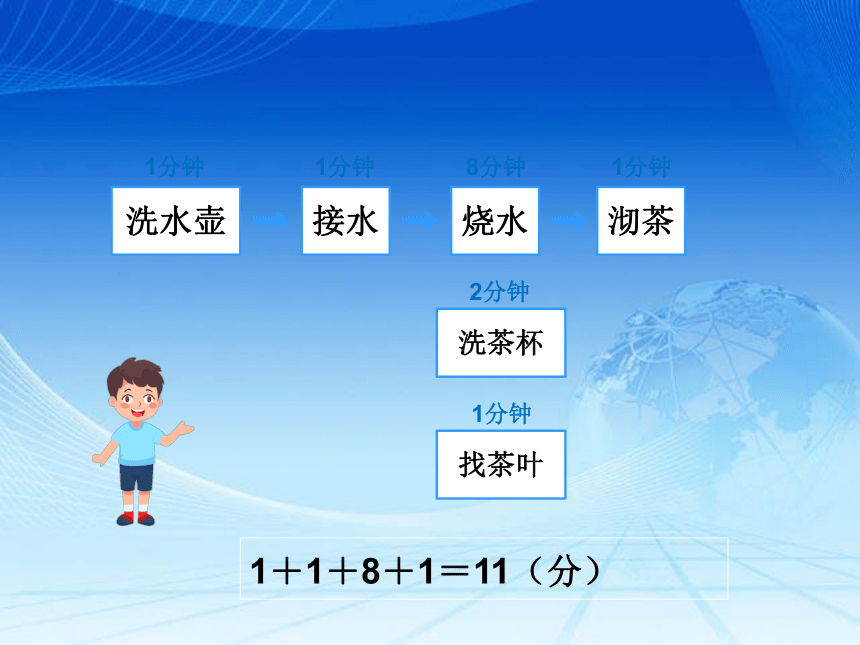 1分钟
洗水壶

1分钟
接水

8分钟
烧水

1分钟
沏茶

2分钟
洗茶杯

1分钟
找茶叶

$1+1+8+1=11$（分）